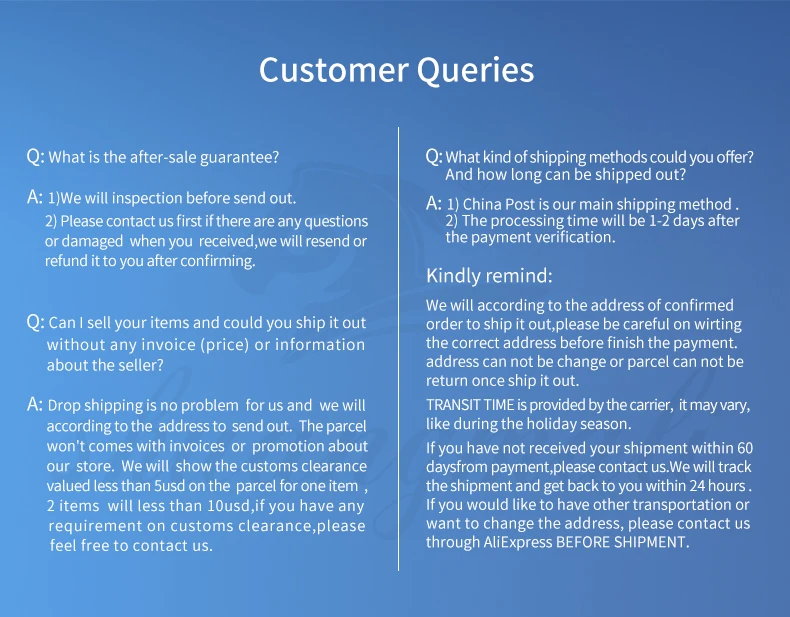 Customer Queries

Q: What is the after-sale guarantee?

A: 1)We will inspection before send out.
2) Please contact us first if there are any questions or damaged when you received,we will resend or refund it to you after confirming.

Q: Can I sell your items and could you ship it out without any invoice (price) or information about the seller?

A: Drop shipping is no problem for us and we will according to the address to send out. The parcel won't comes with invoices or promotion about our store. We will show the customs clearance valued less than 5usd on the parcel for one item , 2 items will less than 10usd,if you have any requirement on customs clearance,please feel free to contact us.

Q: What kind of shipping methods could you offer? And how long can be shipped out?

A: 1) China Post is our main shipping method .
2) The processing time will be 1-2 days after the payment verification.

Kindly remind:

We will according to the address of confirmed order to ship it out,please be careful on wirting the correct address before finish the payment. address can not be change or parcel can not be return once ship it out.

TRANSIT TIME is provided by the carrier, it may vary, like during the holiday season.

If you have not received your shipment within 60 daysfrom payment,please contact us.We will track the shipment and get back to you within 24 hours . If you would like to have other transportation or want to change the address, please contact us through AliExpress BEFORE SHIPMENT.